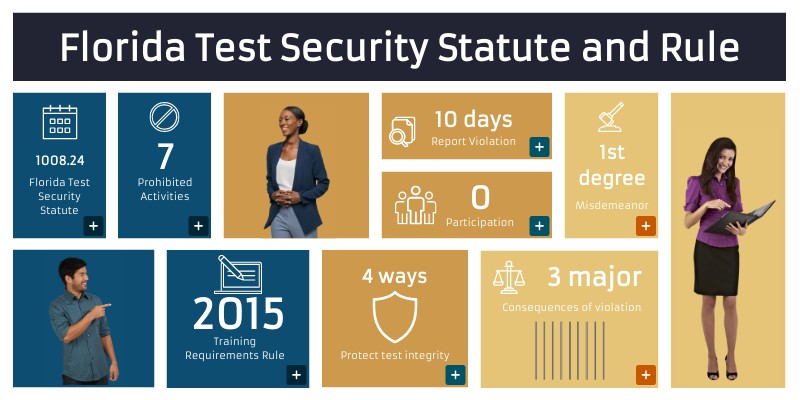 Florida Test Security Statute and Rule

1008.24
Florida Test Security Statute
+

7
Prohibited Activities
+

10 days
Report Violation
+

0
Participation
+

1st degree
Misdemeanor
+

2015
Training Requirements Rule
+

4 ways
Protect test integrity
+

3 major
Consequences of violation
+